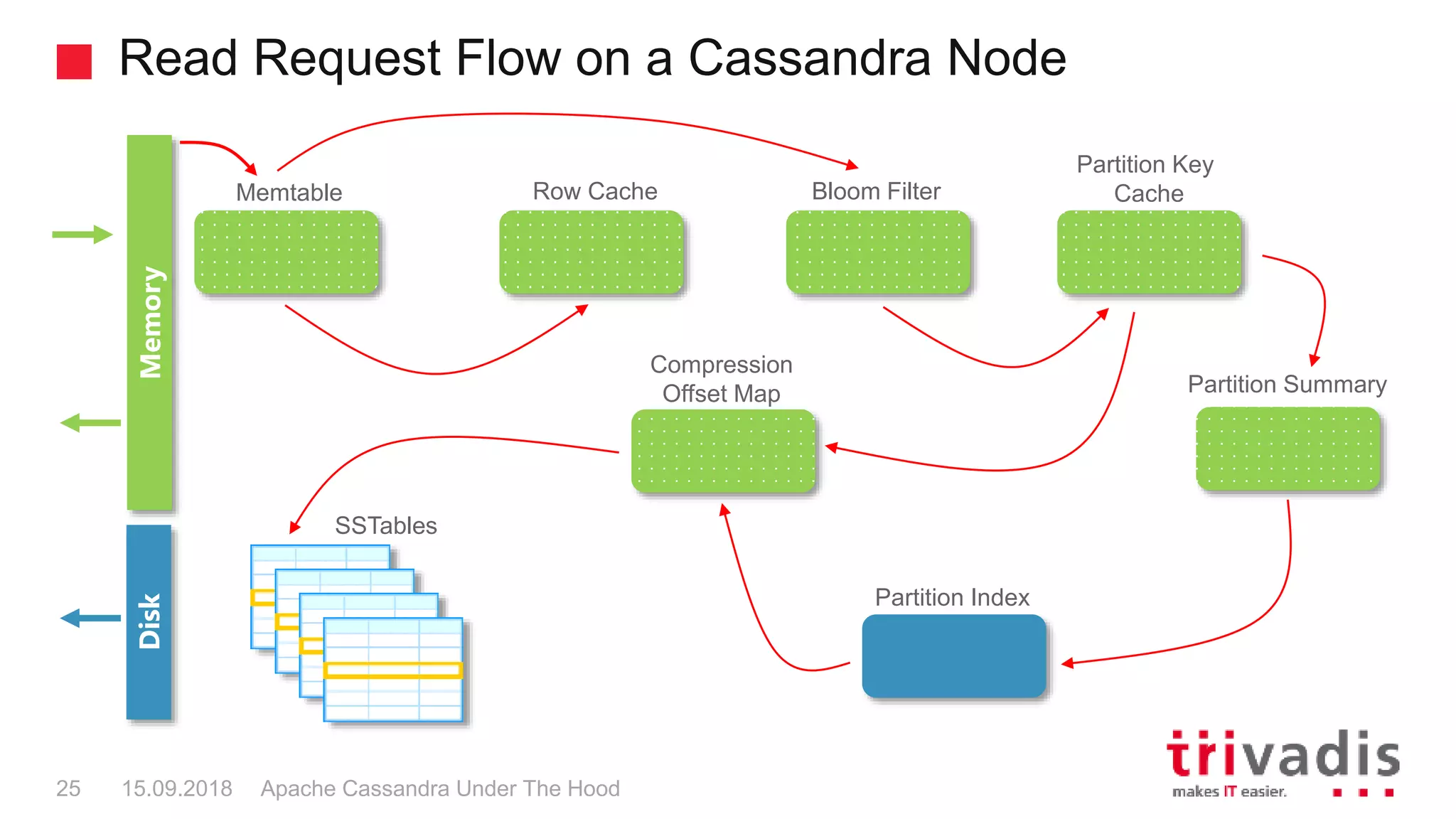 Read Request Flow on a Cassandra Node

Memory

Disk

Memtable

Row Cache

Bloom Filter

Partition Key Cache

Compression Offset Map

Partition Summary

SSTables

Partition Index

25 15.09.2018 Apache Cassandra Under The Hood

trivadis
makes IT easier.